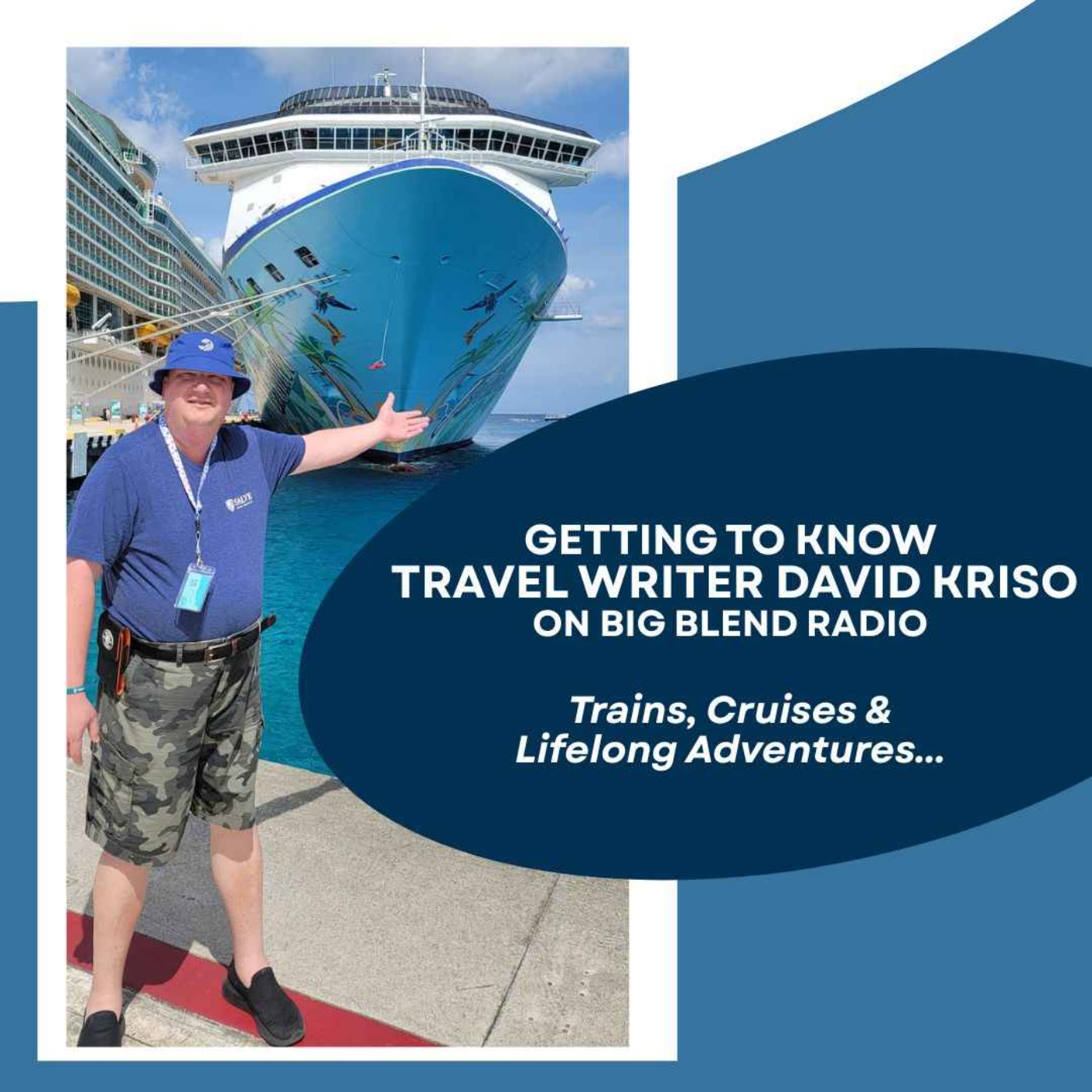 GETTING TO KNOW
TRAVEL WRITER DAVID KRISO
ON BIG BLEND RADIO

Trains, Cruises &
Lifelong Adventures...